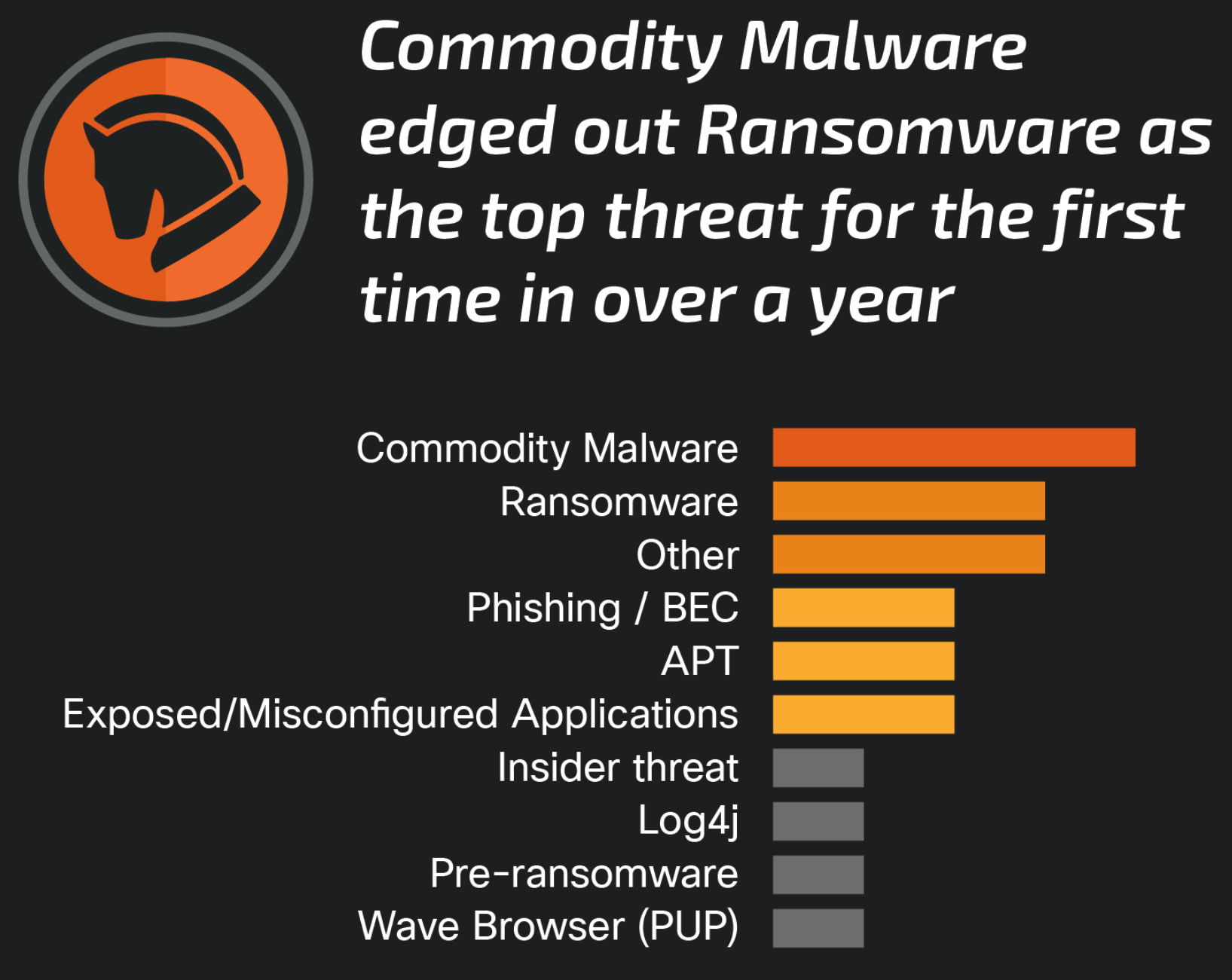 Commodity Malware edged out Ransomware as the top threat for the first time in over a year

Commodity Malware
Ransomware
Other
Phishing / BEC
APT
Exposed/Misconfigured Applications
Insider threat
Log4j
Pre-ransomware
Wave Browser (PUP)